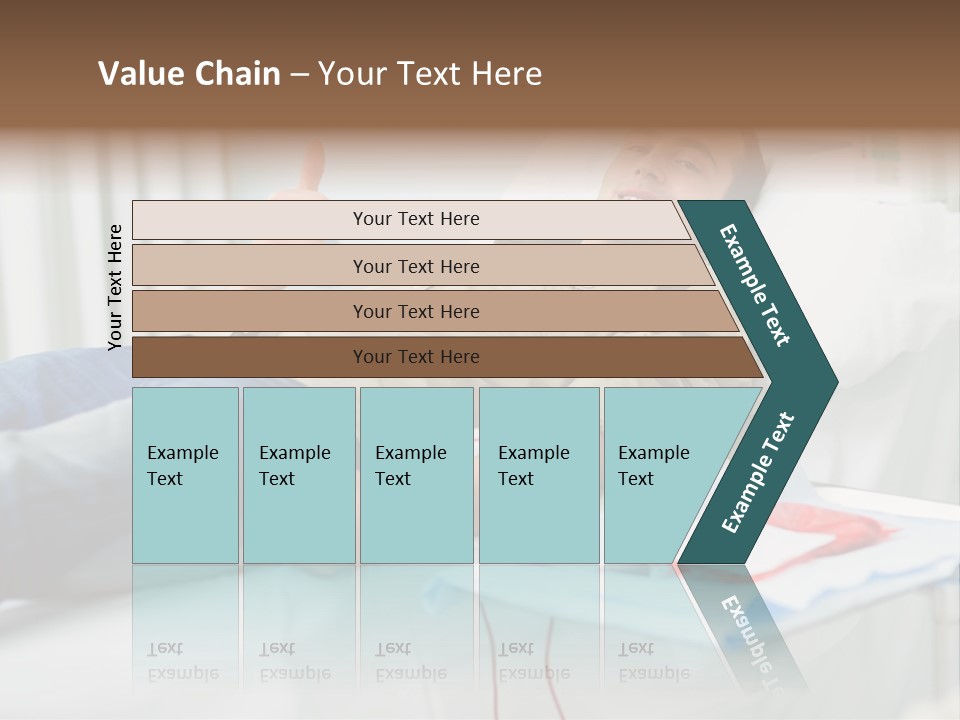 Value Chain – Your Text Here

Your Text Here

Your Text Here

Your Text Here

Your Text Here

Your Text Here

Example Text

Example Text

Example Text

Example Text

Example Text

Example Text

Example Text